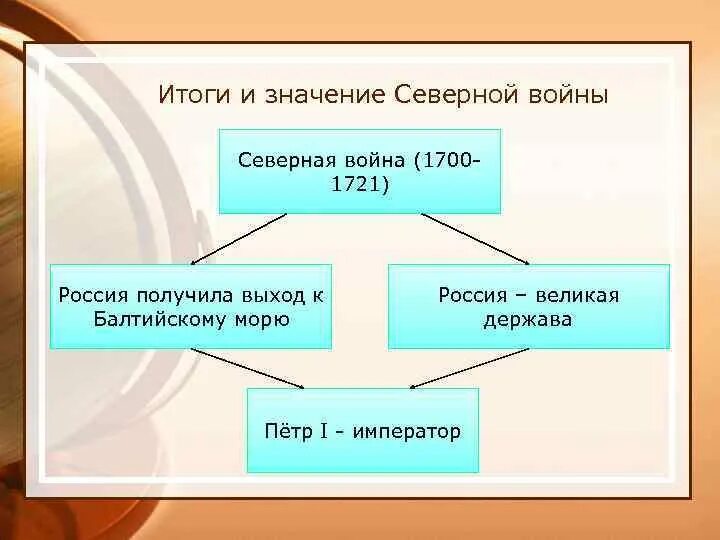 Итоги и значение Северной войны

Северная война (1700-1721)

Россия получила выход к Балтийскому морю

Россия – великая держава

Пётр I - император